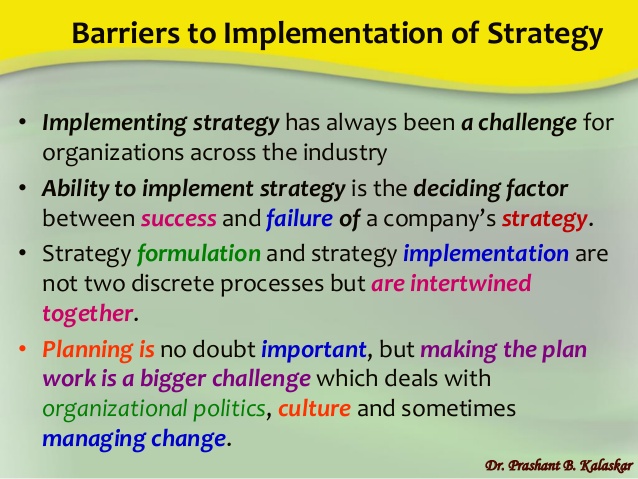 Barriers to Implementation of Strategy

• Implementing strategy has always been a challenge for organizations across the industry

• Ability to implement strategy is the deciding factor between success and failure of a company's strategy.

• Strategy formulation and strategy implementation are not two discrete processes but are intertwined together.

• Planning is no doubt important, but making the plan work is a bigger challenge which deals with organizational politics, culture and sometimes managing change.

Dr. Prashant B. Kalaskar